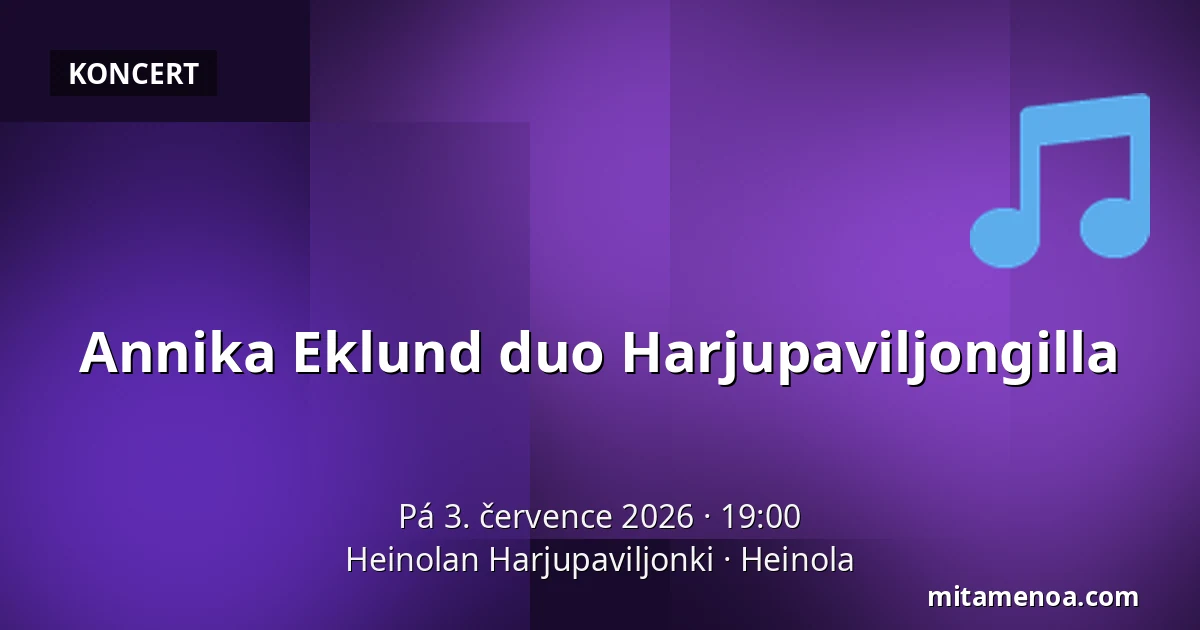 KONCERT

Annika Eklund duo Harjupaviljongilla

Pá 3. července 2026 · 19:00
Heinolan Harjupaviljonki · Heinola

mitamenoa.com